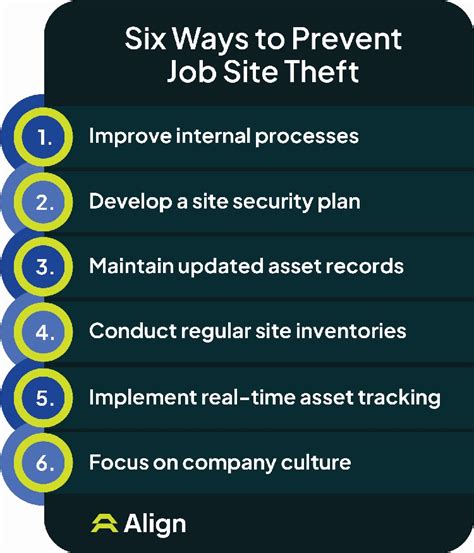 Six Ways to Prevent Job Site Theft

1. Improve internal processes

2. Develop a site security plan

3. Maintain updated asset records

4. Conduct regular site inventories

5. Implement real-time asset tracking

6. Focus on company culture

Align